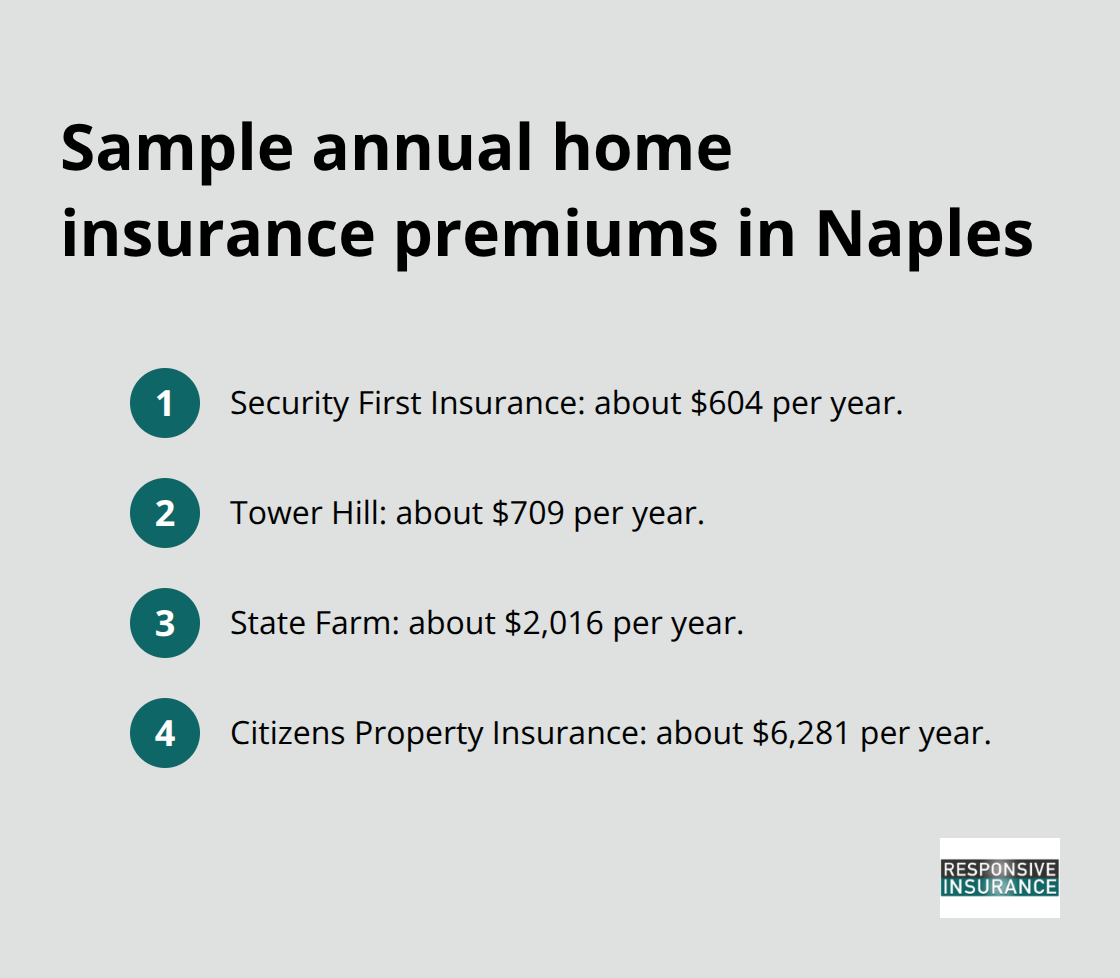 Sample annual home insurance premiums in Naples

1 Security First Insurance: about \$604 per year.

2 Tower Hill: about \$709 per year.

3 State Farm: about \$2,016 per year.

4 Citizens Property Insurance: about \$6,281 per year.

RESPONSIVE INSURANCE